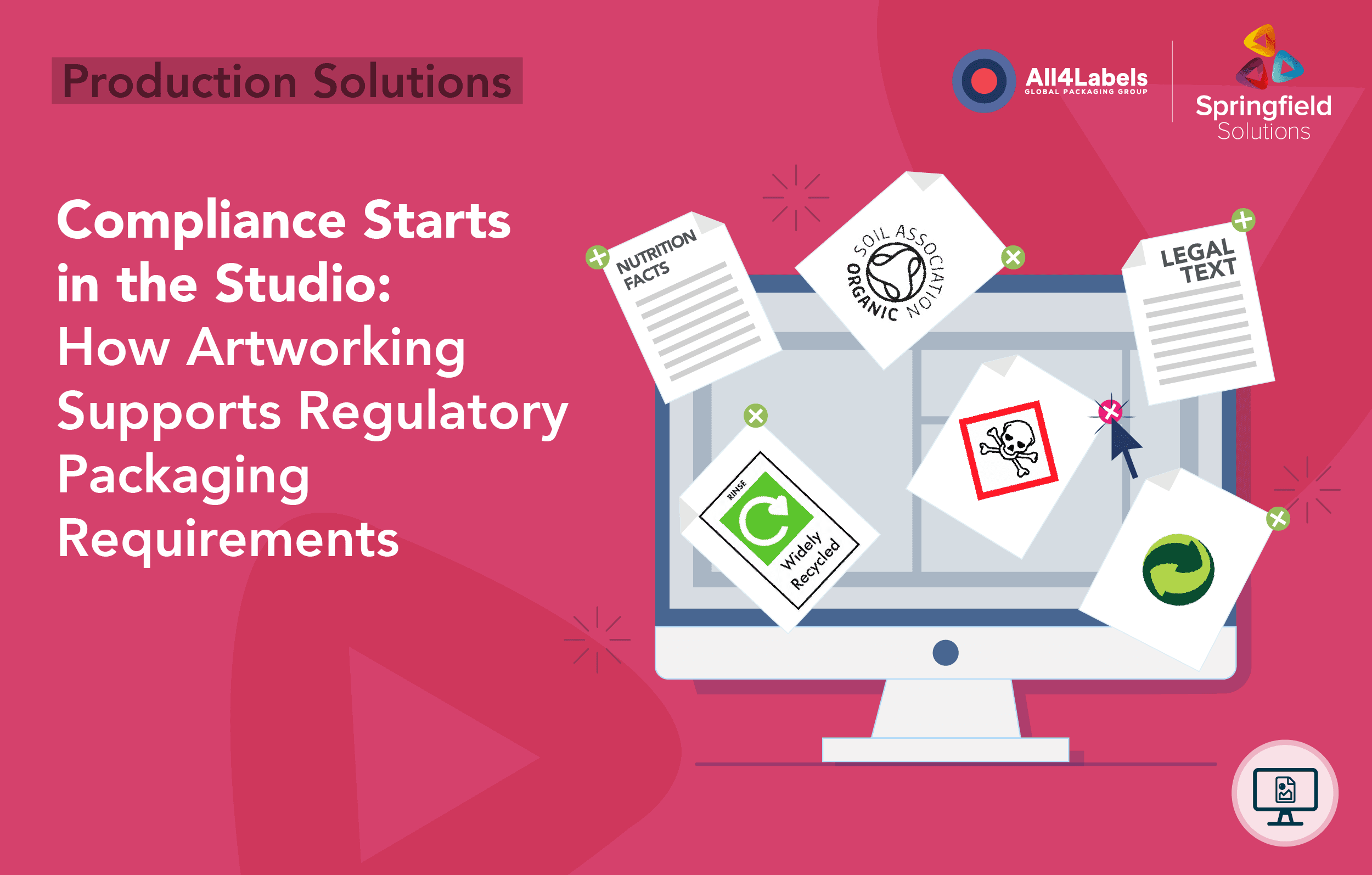 Production Solutions

All4Labels
GLOBAL PACKAGING GROUP

Springfield
Solutions

Compliance Starts in the Studio: How Artworking Supports Regulatory Packaging Requirements

NUTRITION FACTS

SOIL ASSOCIATION ORGANIC

LEGAL TEXT

RINSE
Widely Recycled